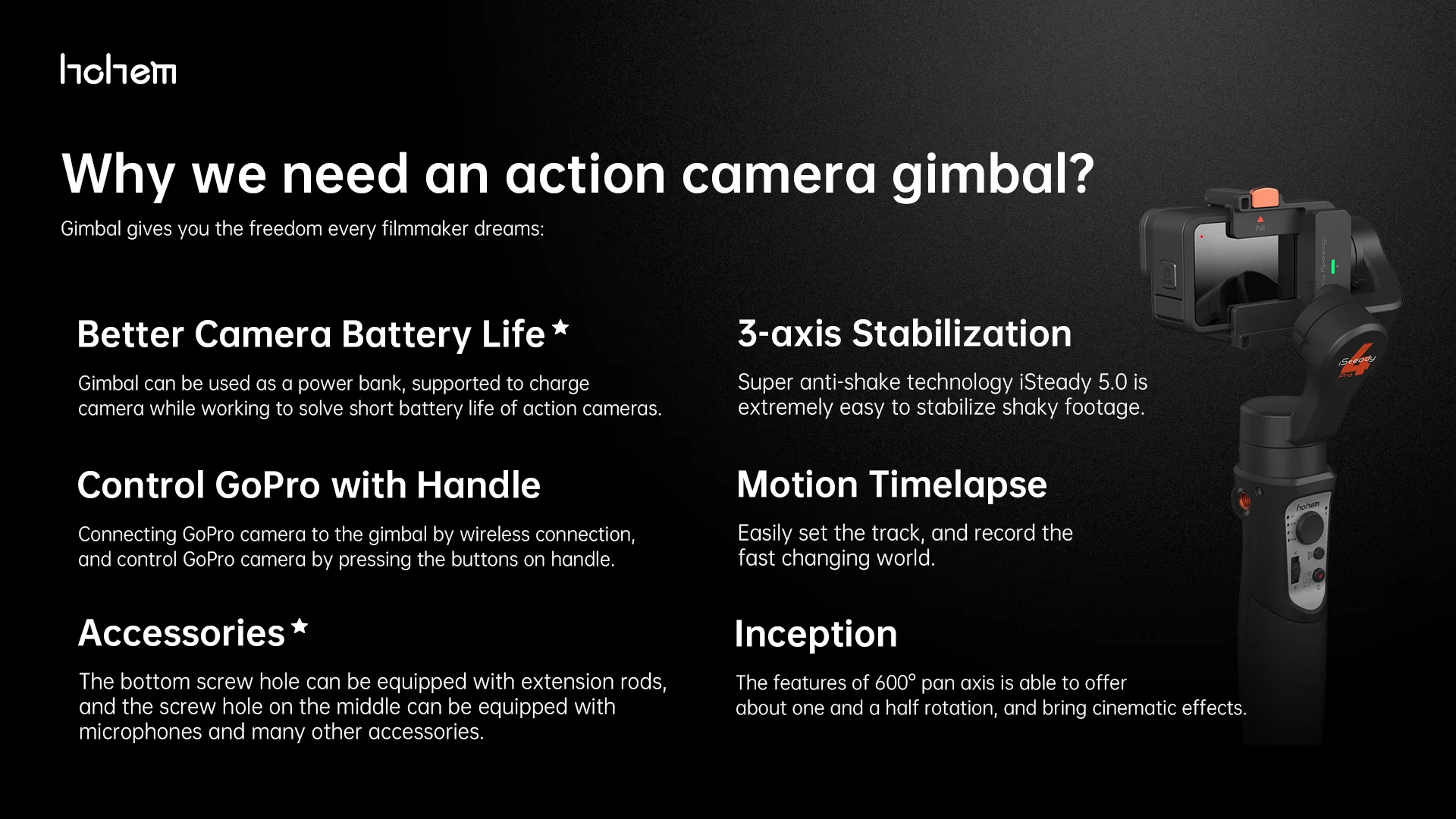 hohem

Why we need an action camera gimbal?

Gimbal gives you the freedom every filmmaker dreams:

Better Camera Battery Life *

Gimbal can be used as a power bank, supported to charge camera while working to solve short battery life of action cameras.

Control GoPro with Handle

Connecting GoPro camera to the gimbal by wireless connection, and control GoPro camera by pressing the buttons on handle.

Accessories *

The bottom screw hole can be equipped with extension rods, and the screw hole on the middle can be equipped with microphones and many other accessories.

3-axis Stabilization

Super anti-shake technology iSteady 5.0 is extremely easy to stabilize shaky footage.

Motion Timelapse

Easily set the track, and record the fast changing world.

Inception

The features of 600° pan axis is able to offer about one and a half rotation, and bring cinematic effects.

Pull

iSteady Pro 4

hohem